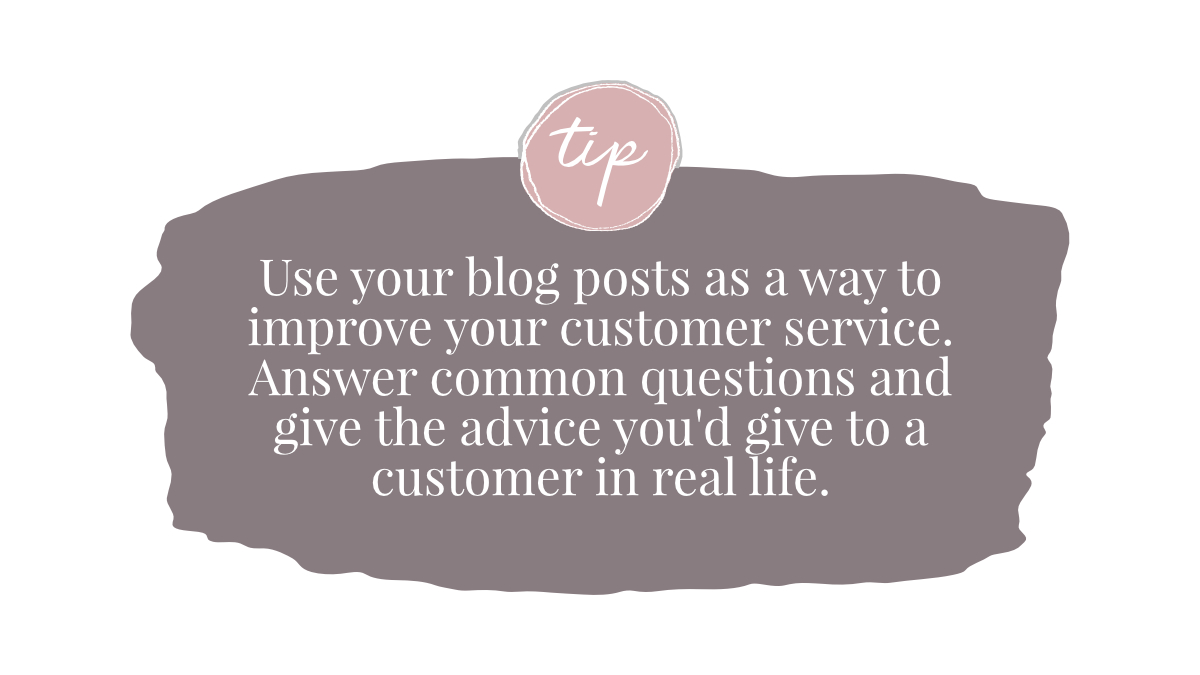 tip

Use your blog posts as a way to improve your customer service. Answer common questions and give the advice you'd give to a customer in real life.